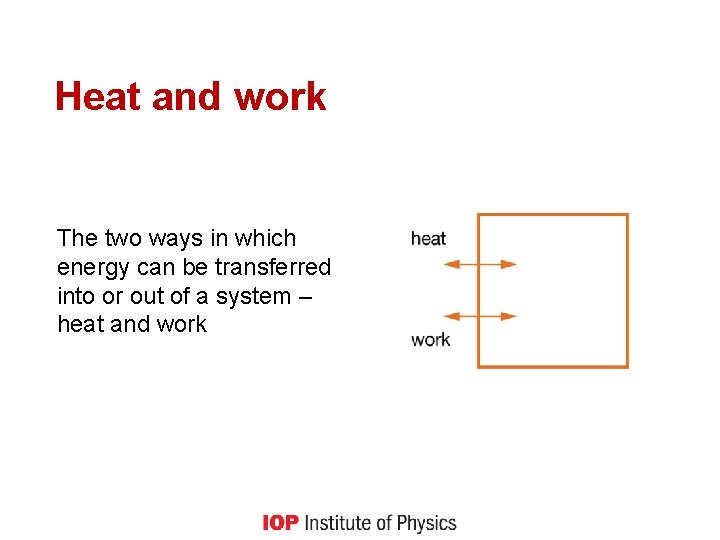 Heat and work

The two ways in which energy can be transferred into or out of a system – heat and work

heat

work

IOP Institute of Physics